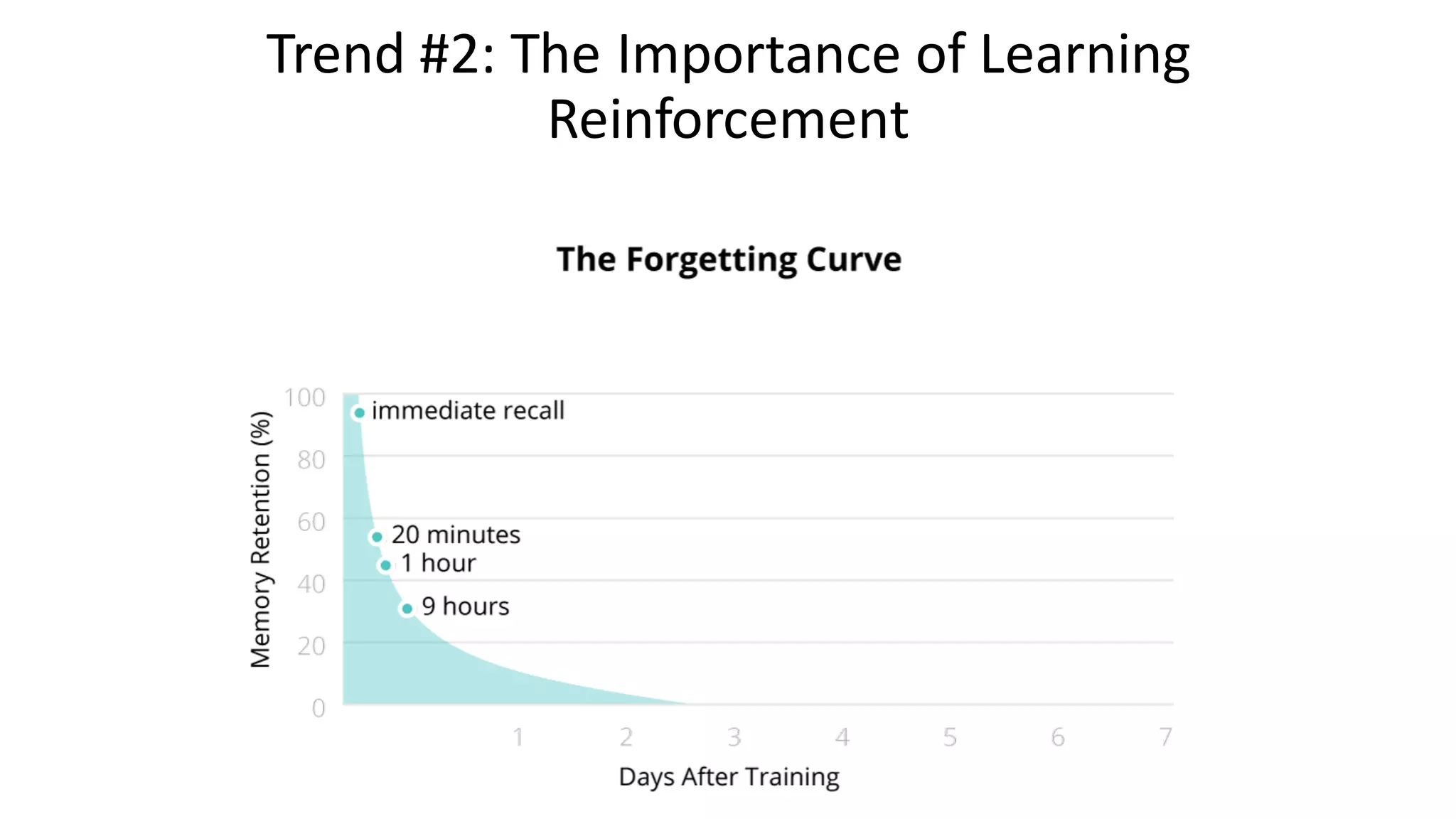 Trend #2: The Importance of Learning Reinforcement

The Forgetting Curve

Memory Retention (%)

100
80
60
40
20
0

immediate recall
20 minutes
1 hour
9 hours

1
2
3
4
5
6
7

Days After Training